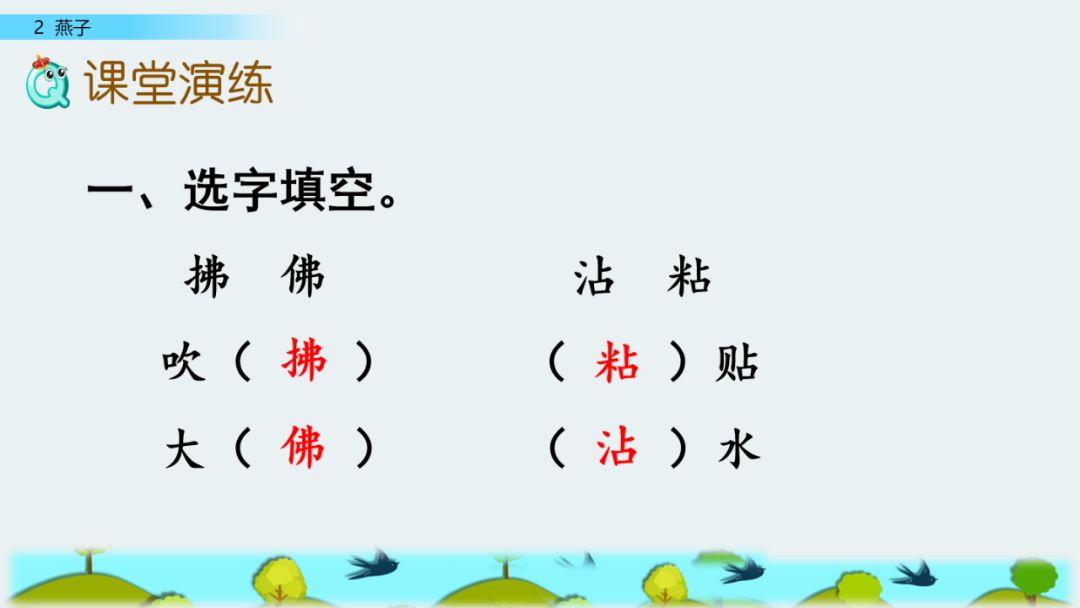 2 燕子

课堂演练

一、选字填空。

拂 佛

吹（ 拂 ）

大（ 佛 ）

沾 粘

（ 粘 ）贴

（ 沾 ）水